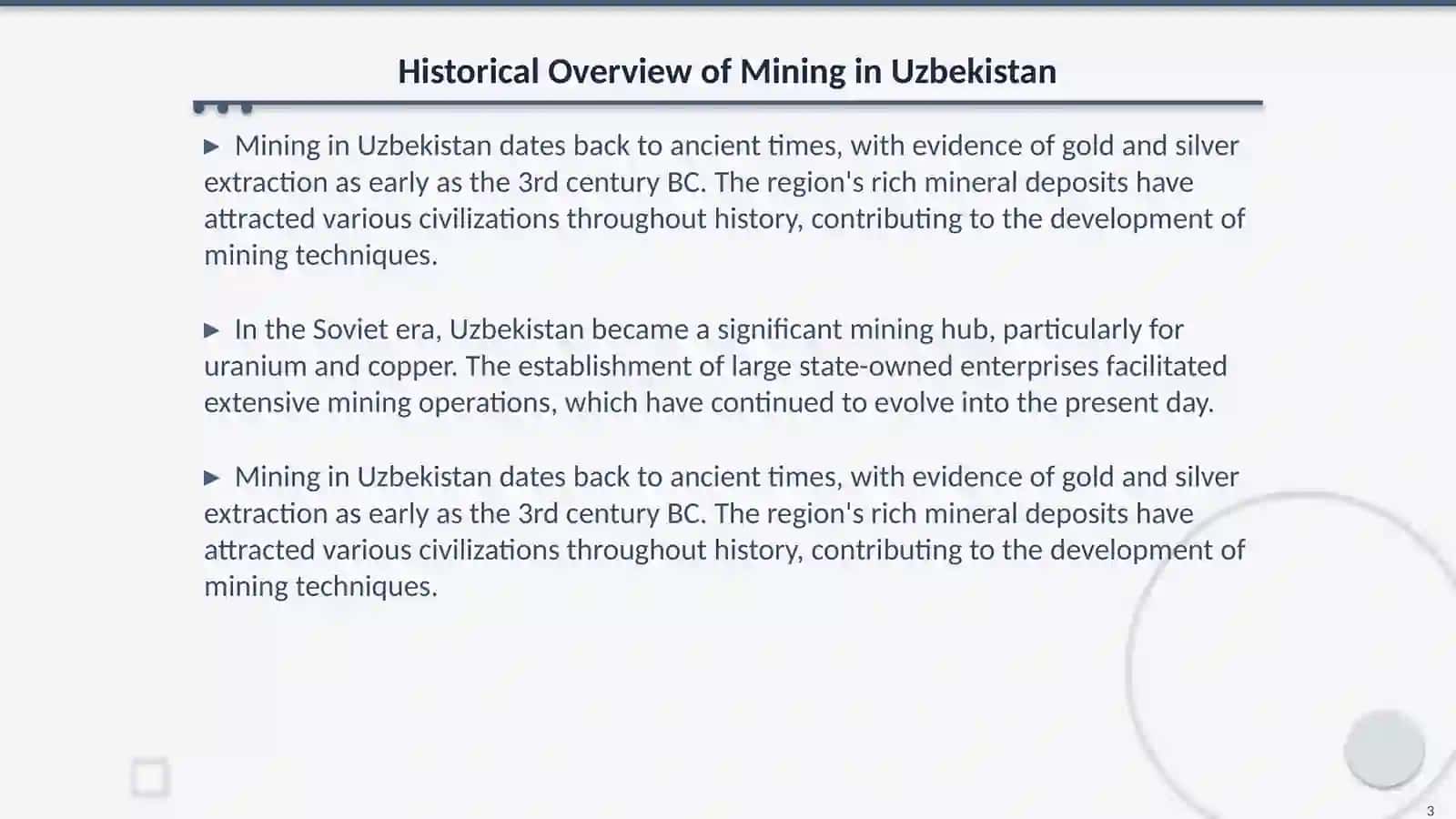 Historical Overview of Mining in Uzbekistan

▶ Mining in Uzbekistan dates back to ancient times, with evidence of gold and silver extraction as early as the 3rd century BC. The region's rich mineral deposits have attracted various civilizations throughout history, contributing to the development of mining techniques.

▶ In the Soviet era, Uzbekistan became a significant mining hub, particularly for uranium and copper. The establishment of large state-owned enterprises facilitated extensive mining operations, which have continued to evolve into the present day.

▶ Mining in Uzbekistan dates back to ancient times, with evidence of gold and silver extraction as early as the 3rd century BC. The region's rich mineral deposits have attracted various civilizations throughout history, contributing to the development of mining techniques.

3